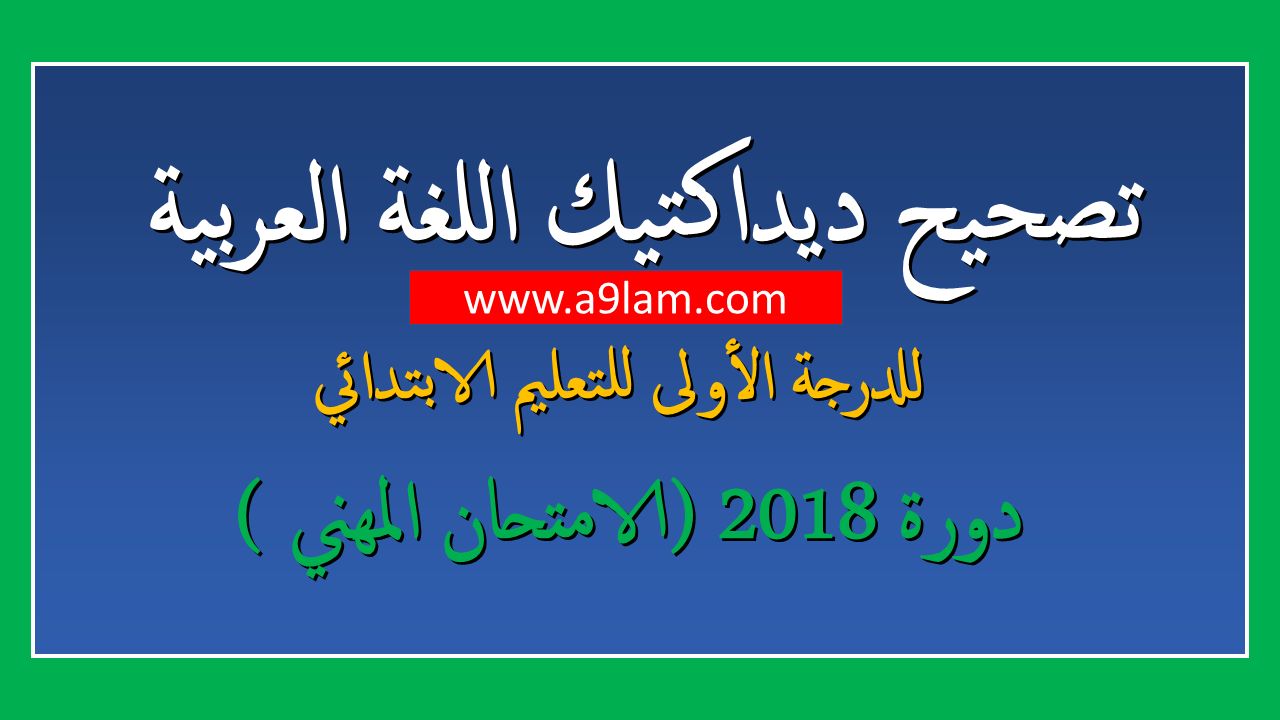 تصحيح ديداكتيك اللغة العربية

www.a9lam.com

للدرجة الأولى للتعليم الابتدائي

دورة 2018 (الامتحان المهني )